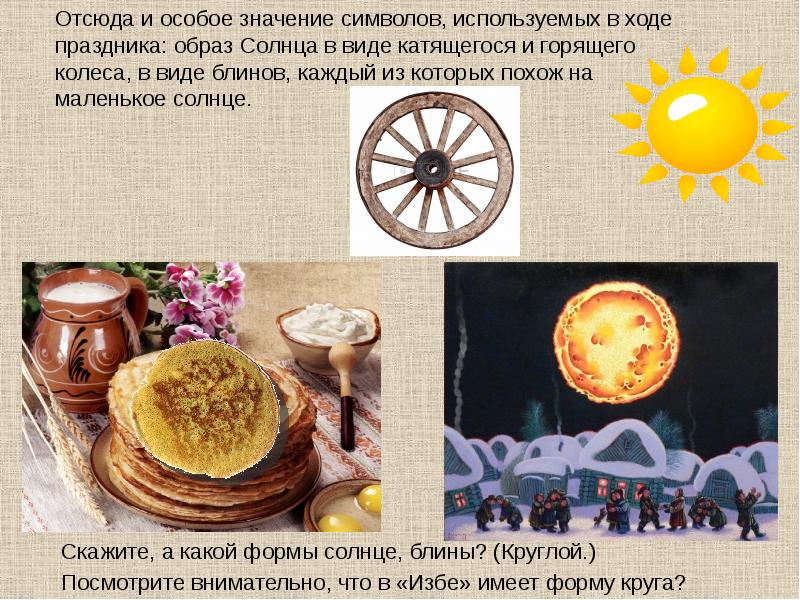 Отсюда и особое значение символов, используемых в ходе праздника: образ Солнца в виде катящегося и горящего колеса, в виде блинов, каждый из которых похож на маленькое солнце.

Скажите, а какой формы солнце, блины? (Круглой.)
Посмотрите внимательно, что в «Избе» имеет форму круга?